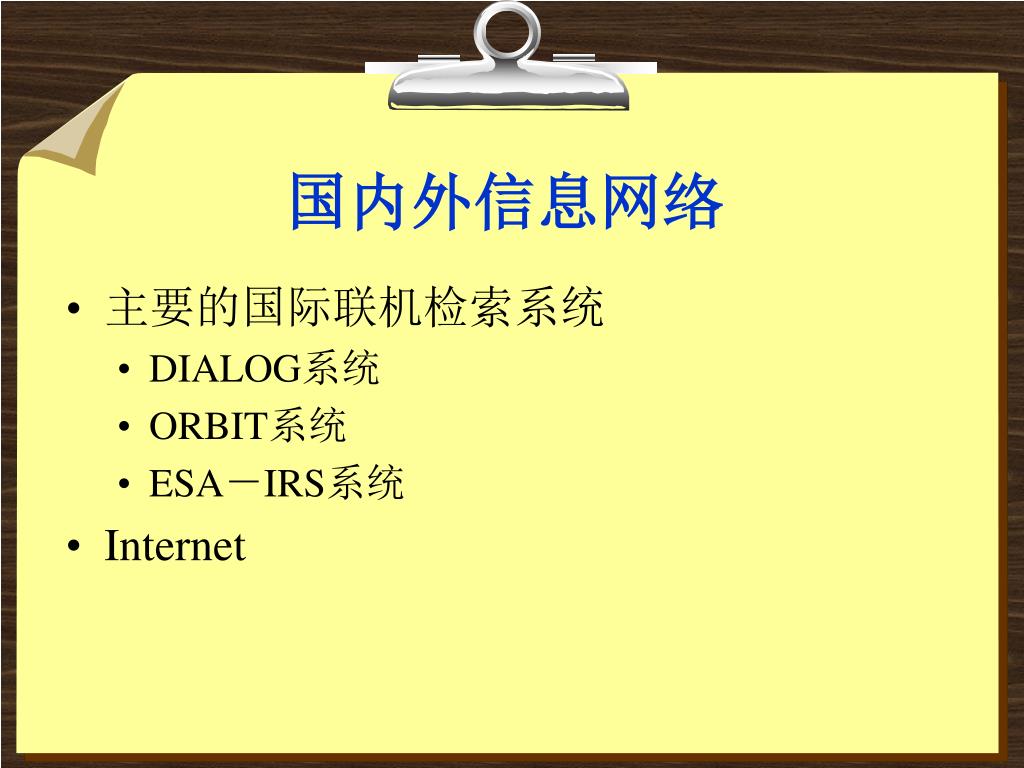 国内外信息网络

• 主要的国际联机检索系统
  • DIALOG系统
  • ORBIT系统
  • ESA－IRS系统
• Internet